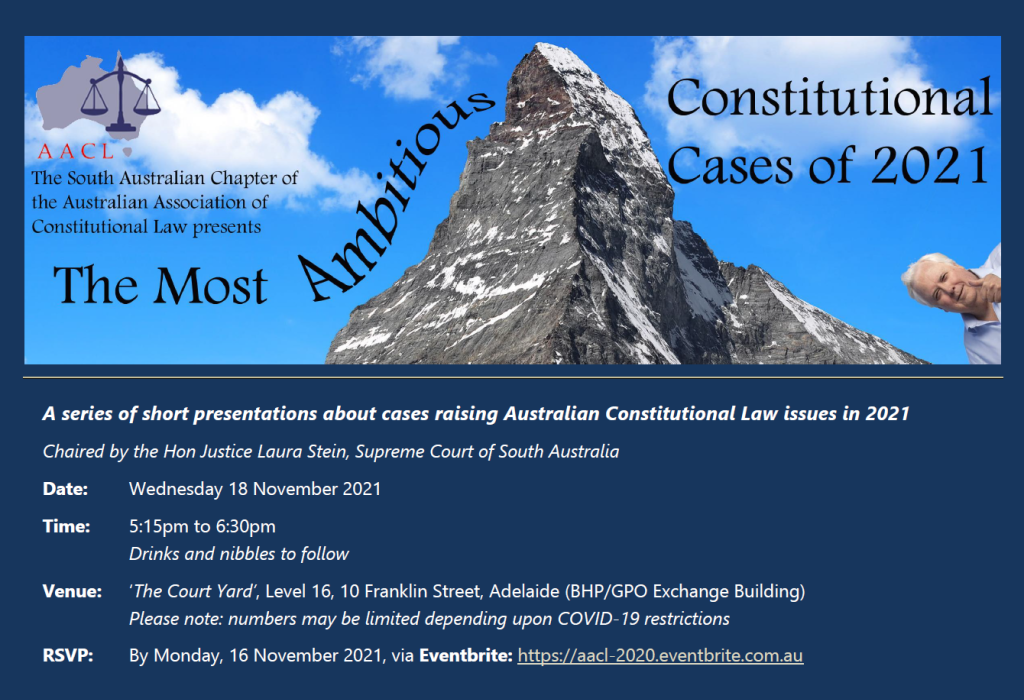 AACL

The South Australian Chapter of the Australian Association of Constitutional Law presents

The Most Ambitious Constitutional Cases of 2021

A series of short presentations about cases raising Australian Constitutional Law issues in 2021

Chaired by the Hon Justice Laura Stein, Supreme Court of South Australia

Date: Wednesday 18 November 2021

Time: 5:15pm to 6:30pm
Drinks and nibbles to follow

Venue: 'The Court Yard', Level 16, 10 Franklin Street, Adelaide (BHP/GPO Exchange Building)
Please note: numbers may be limited depending upon COVID-19 restrictions

RSVP: By Monday, 16 November 2021, via Eventbrite: https://aacl-2020.eventbrite.com.au